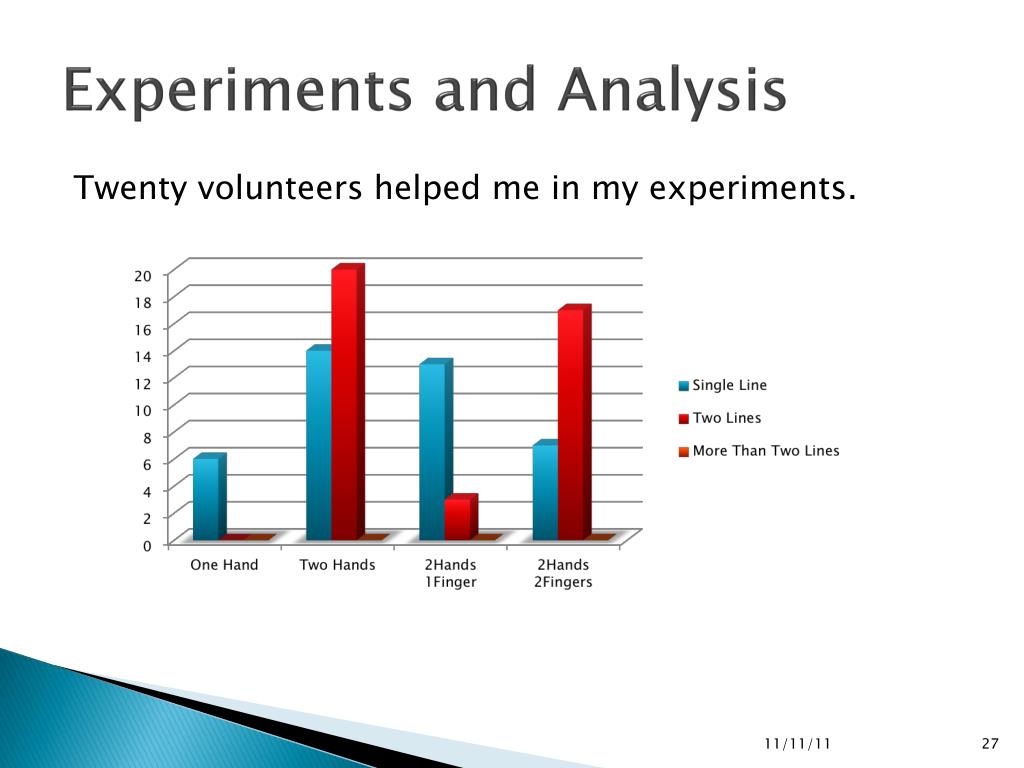 Experiments and Analysis

Twenty volunteers helped me in my experiments.

20
18
16
14
12
10
8
6
4
2
0

One Hand
Two Hands
2Hands 1Finger
2Hands 2Fingers

Single Line
Two Lines
More Than Two Lines

11/11/11

27